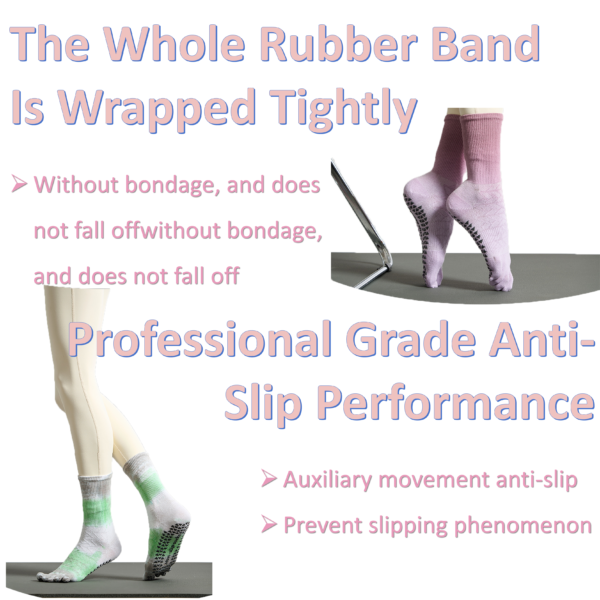 The Whole Rubber Band Is Wrapped Tightly

➢ Without bondage, and does not fall offwithout bondage, and does not fall off

Professional Grade Anti-Slip Performance

➢ Auxiliary movement anti-slip

➢ Prevent slipping phenomenon